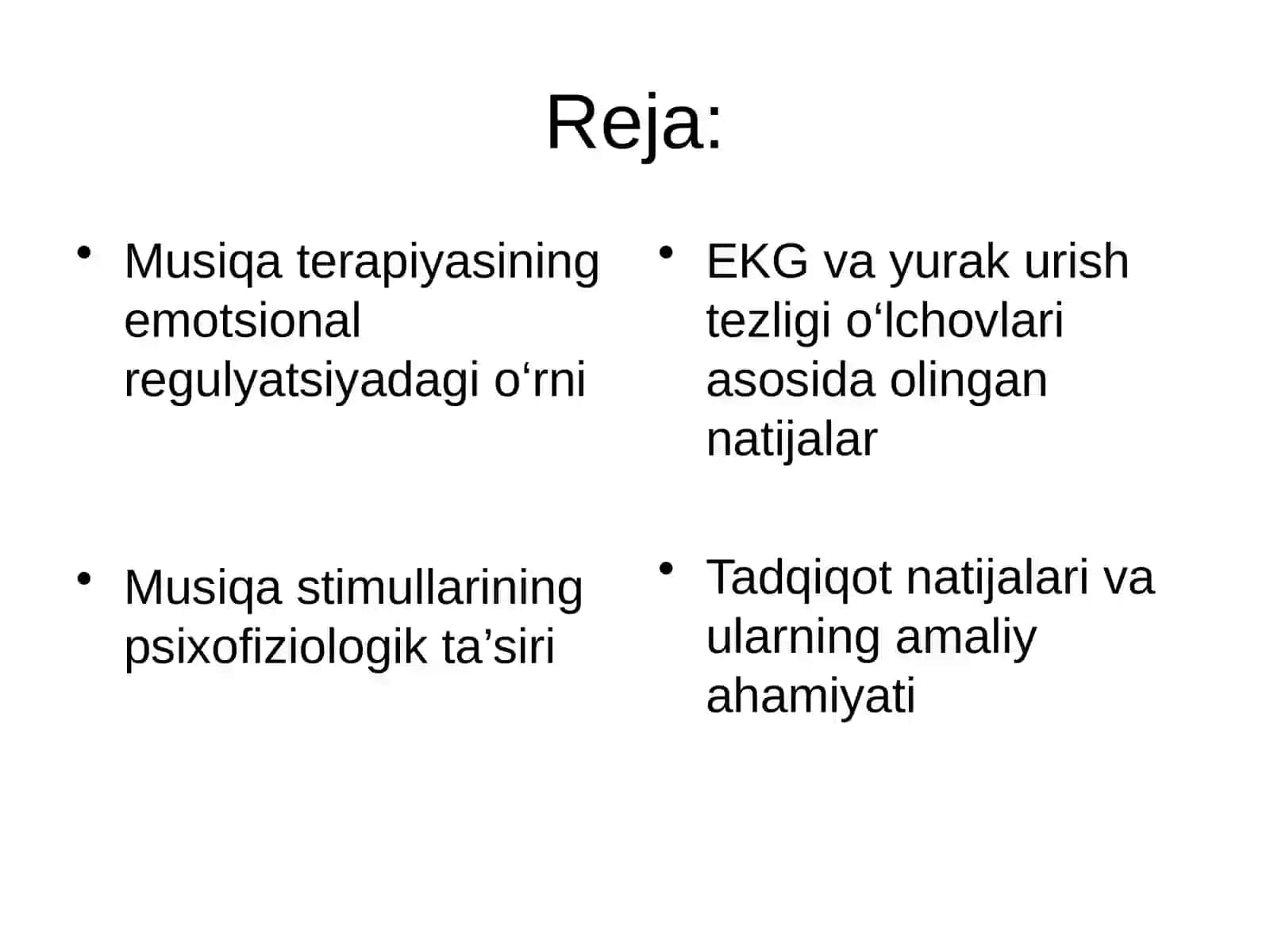 Reja:

• Musiqa terapiyasining emotsional regulyatsiyadagi o‘rni

• Musiqa stimullarining psixofiziologik ta’siri

• EKG va yurak urish tezligi o‘lchovlari asosida olingan natijalar

• Tadqiqot natijalari va ularning amaliy ahamiyati